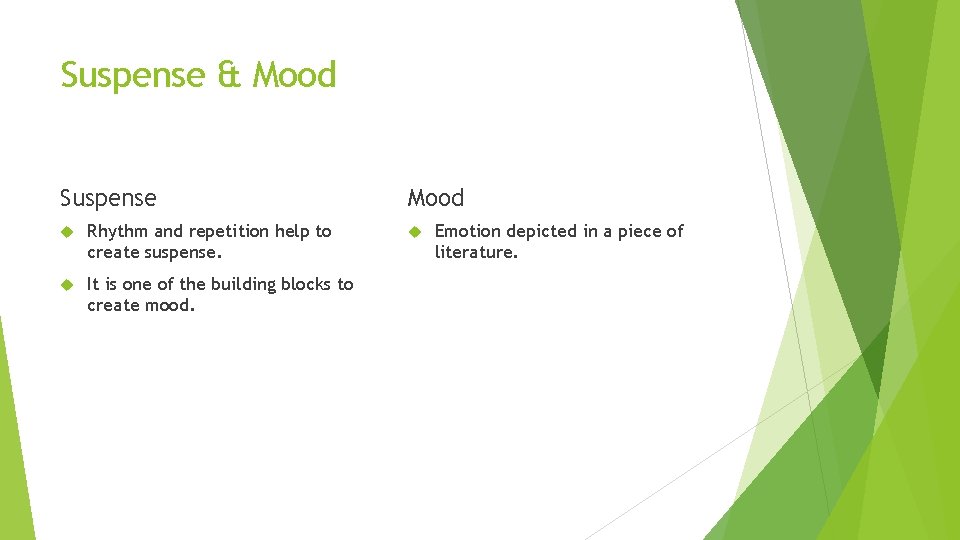 Suspense & Mood

Suspense

Rhythm and repetition help to create suspense.

It is one of the building blocks to create mood.

Mood

Emotion depicted in a piece of literature.